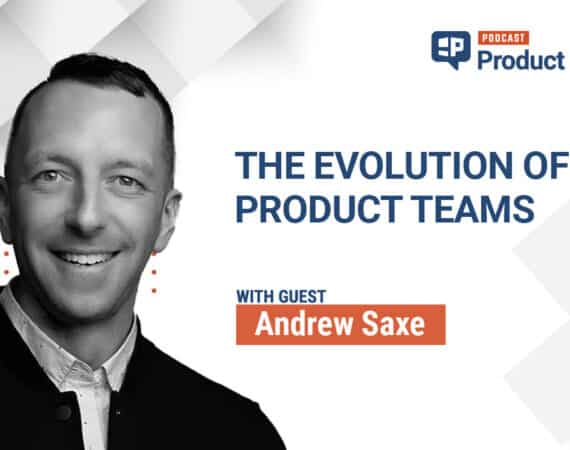 PODCAST
Product

THE EVOLUTION OF PRODUCT TEAMS

WITH GUEST
Andrew Saxe